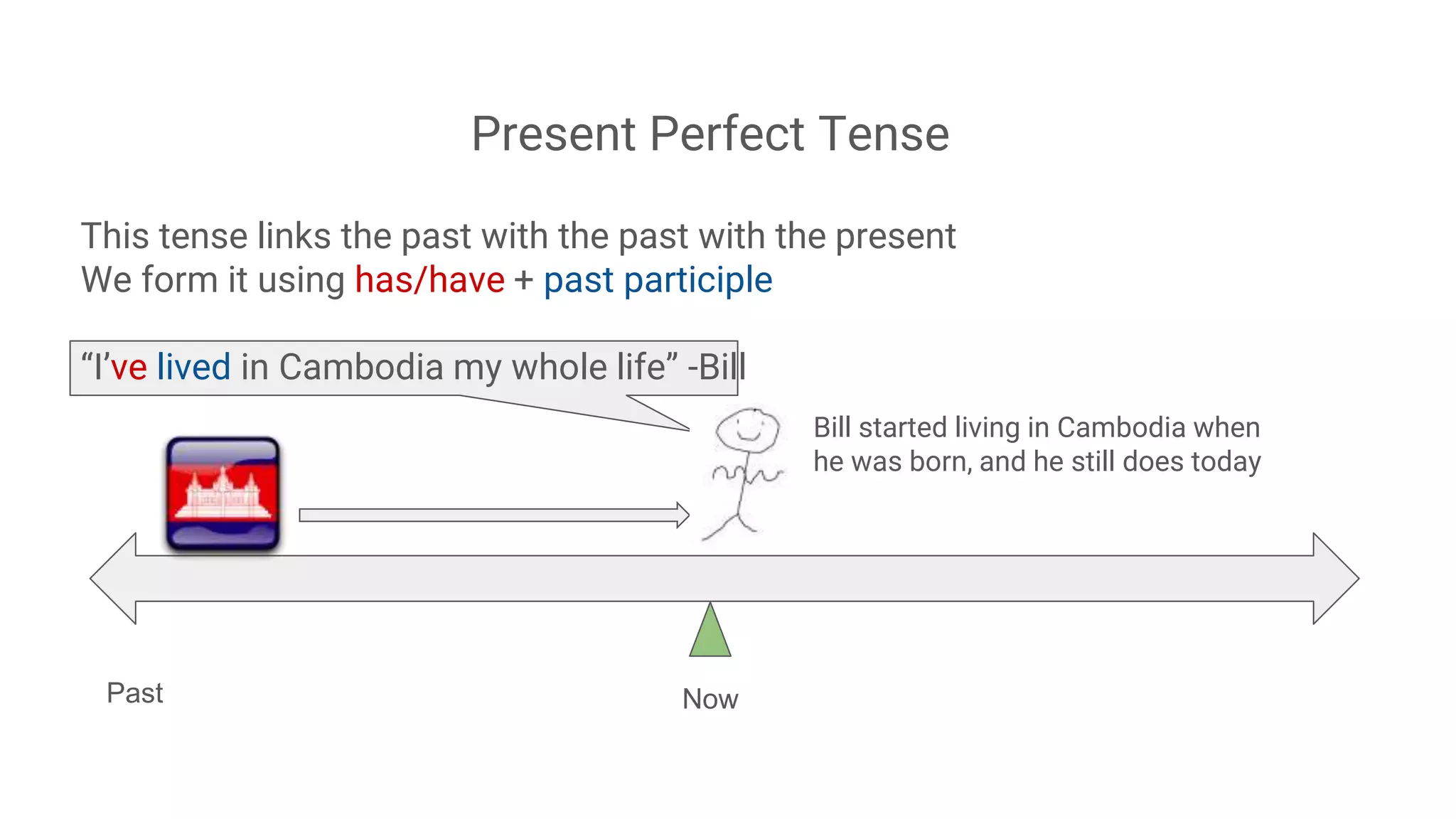 Present Perfect Tense

This tense links the past with the past with the present
We form it using has/have + past participle

“I’ve lived in Cambodia my whole life” -Bill

Bill started living in Cambodia when he was born, and he still does today

Past

Now